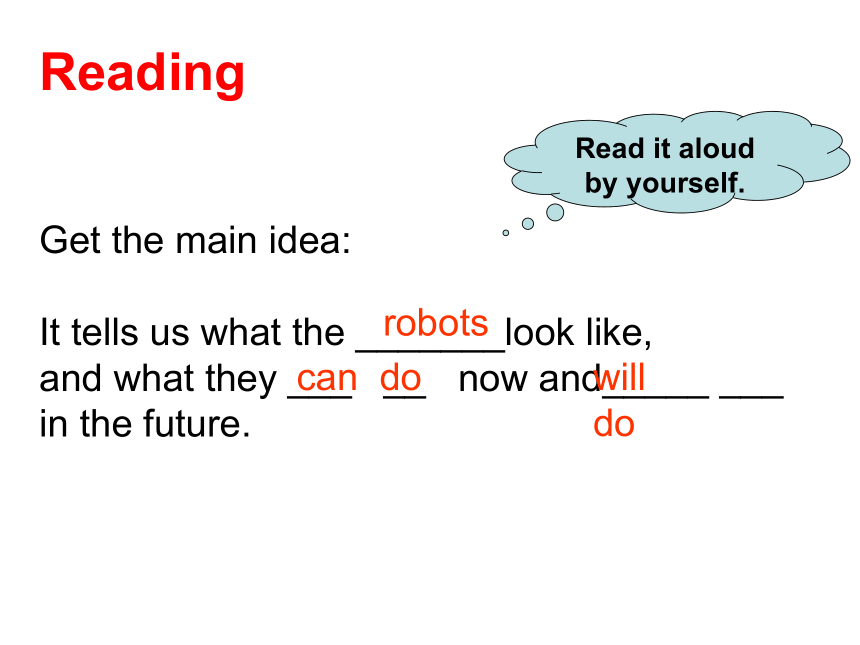 Reading

Read it aloud by yourself.

Get the main idea:

It tells us what the robots look like, and what they can do now and will do in the future.